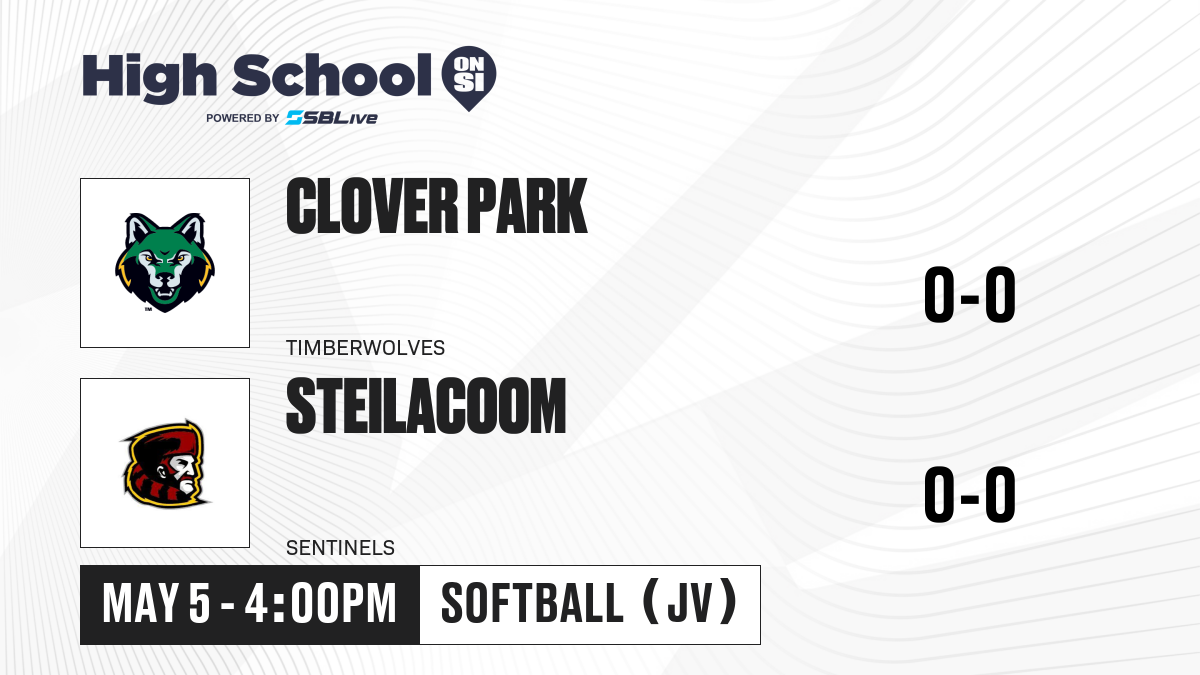 High School ON SI
POWERED BY SBLive

CLOVER PARK
TIMBERWOLVES
0-0

STEILACOOM
SENTINELS
0-0

MAY 5 - 4:00PM
SOFTBALL (JV)